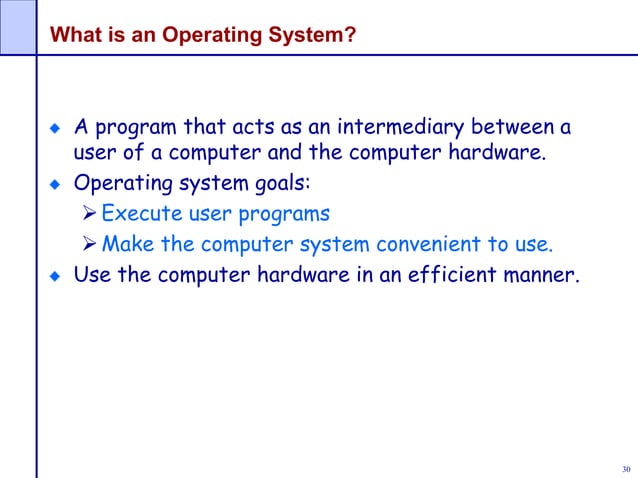 What is an Operating System?

◆ A program that acts as an intermediary between a user of a computer and the computer hardware.
◆ Operating system goals:
➢ Execute user programs
➢ Make the computer system convenient to use.
◆ Use the computer hardware in an efficient manner.

30